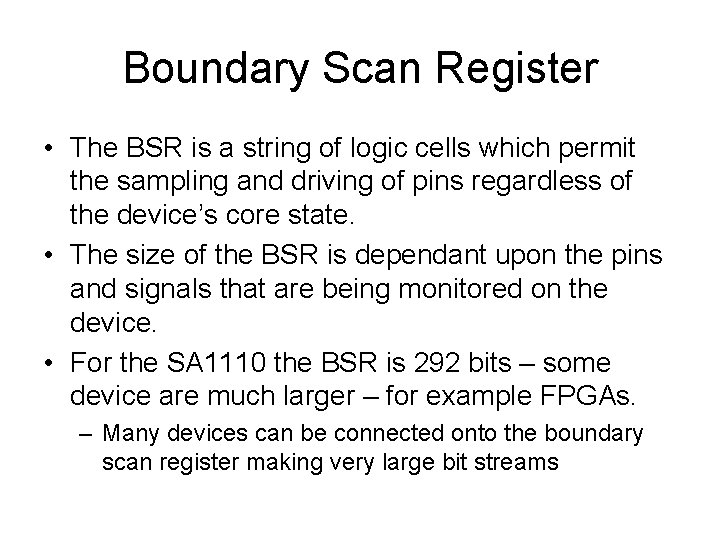 Boundary Scan Register

• The BSR is a string of logic cells which permit the sampling and driving of pins regardless of the device's core state.
• The size of the BSR is dependant upon the pins and signals that are being monitored on the device.
• For the SA1110 the BSR is 292 bits – some device are much larger – for example FPGAs.
  – Many devices can be connected onto the boundary scan register making very large bit streams